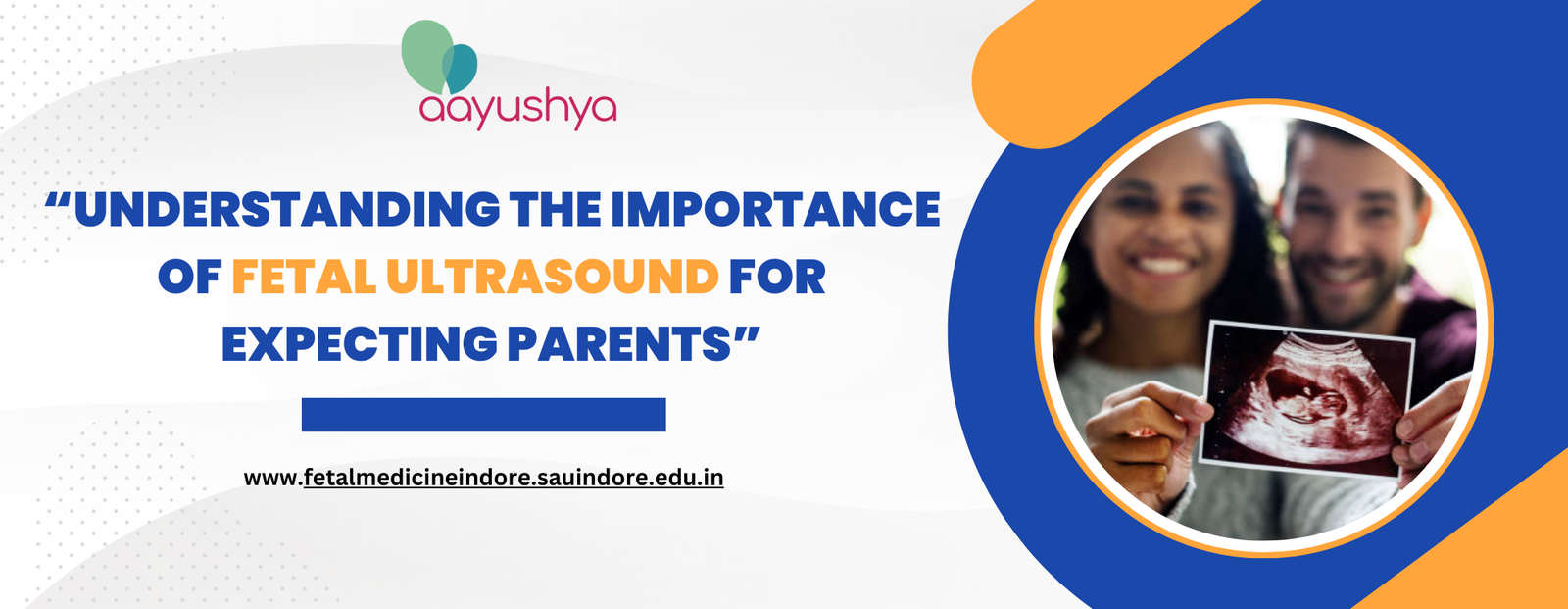 aayushya

“UNDERSTANDING THE IMPORTANCE OF FETAL ULTRASOUND FOR EXPECTING PARENTS”

www.fetalmedicineindore.sauindore.edu.in